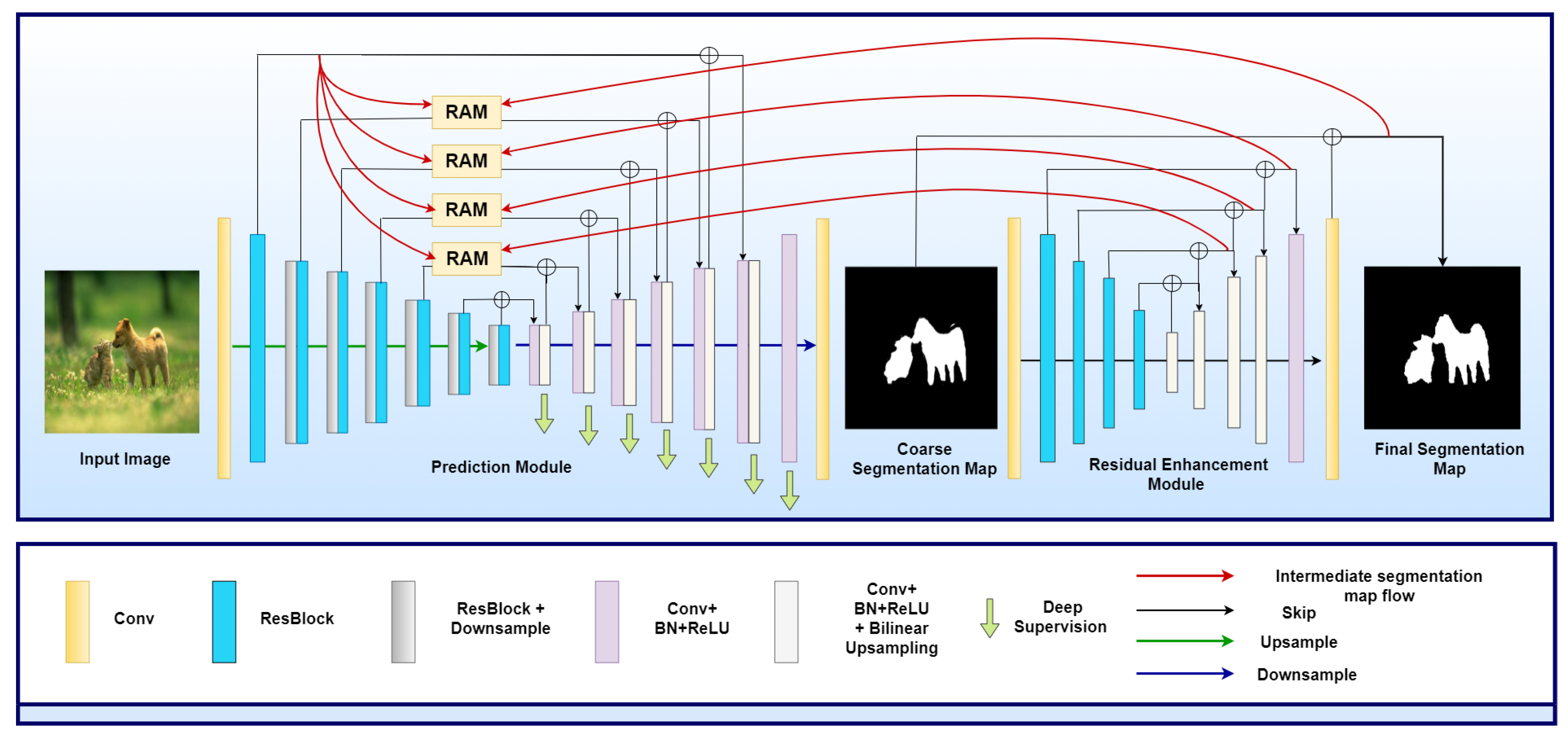 RAM

RAM

RAM

RAM

Input Image

Prediction Module

Coarse Segmentation Map

Residual Enhancement Module

Final Segmentation Map

Conv

ResBlock

ResBlock + Downsample

Conv+ BN+ReLU

Conv+ BN+ReLU + Bilinear Upsampling

Deep Supervision

Intermediate segmentation map flow

Skip

Upsample

Downsample